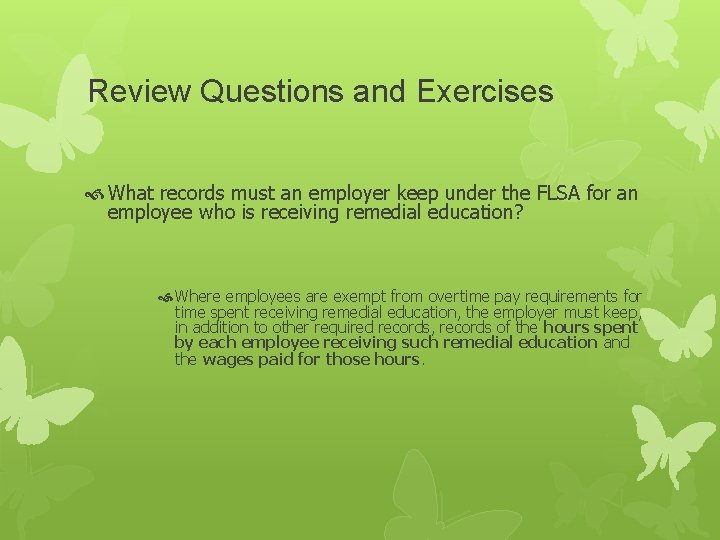 Review Questions and Exercises

What records must an employer keep under the FLSA for an employee who is receiving remedial education?

Where employees are exempt from overtime pay requirements for time spent receiving remedial education, the employer must keep, in addition to other required records, records of the hours spent by each employee receiving such remedial education and the wages paid for those hours.